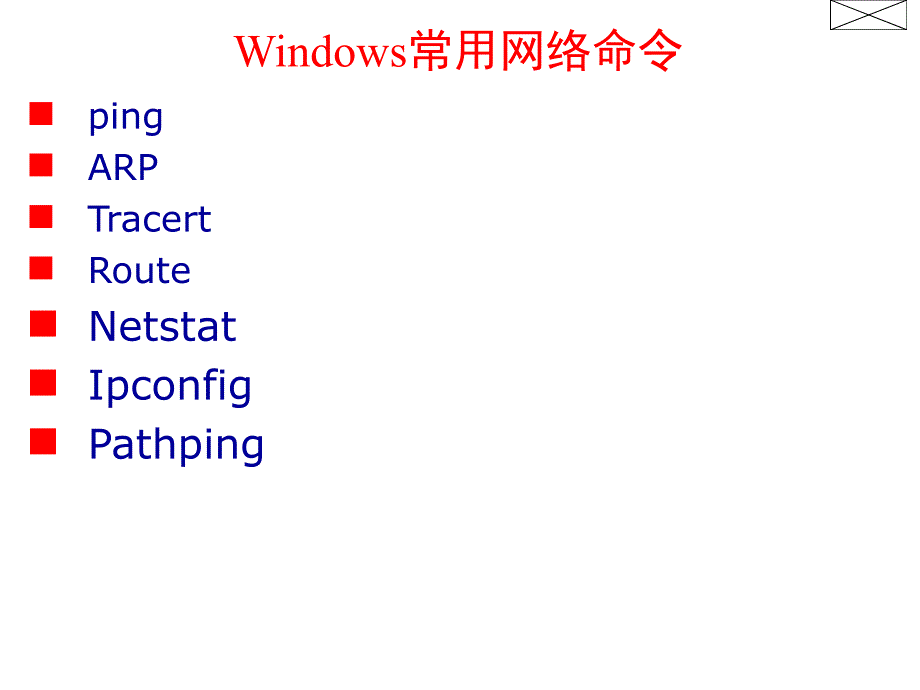 Windows常用网络命令

- ping
- ARP
- Tracert
- Route
- Netstat
- Ipconfig
- Pathping